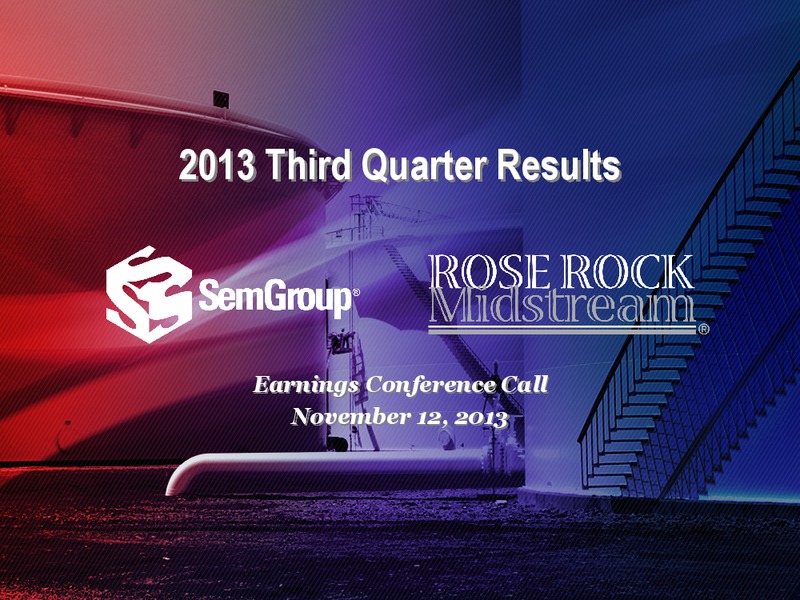 2013 Third Quarter Results

SemGroup®

ROSE ROCK Midstream®

Earnings Conference Call
November 12, 2013